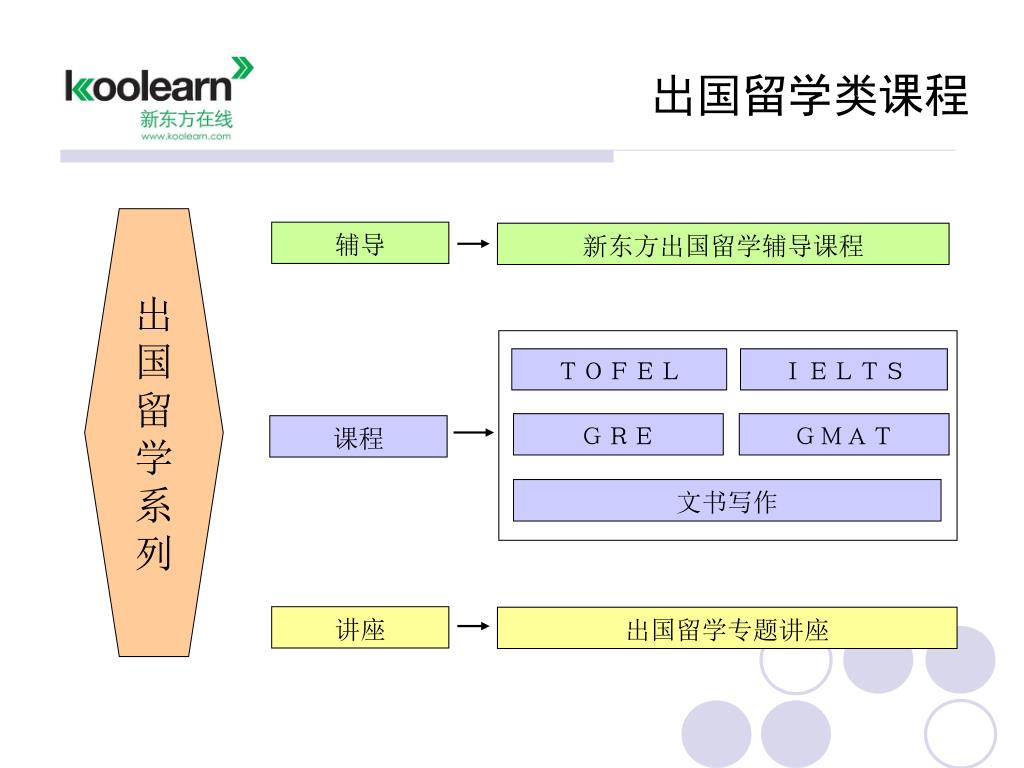 koolearn
新东方在线
www.koolearn.com

出国留学类课程

出国留学系列

辅导

新东方出国留学辅导课程

课程

TOFEL

IELTS

GRE

GMAT

文书写作

讲座

出国留学专题讲座